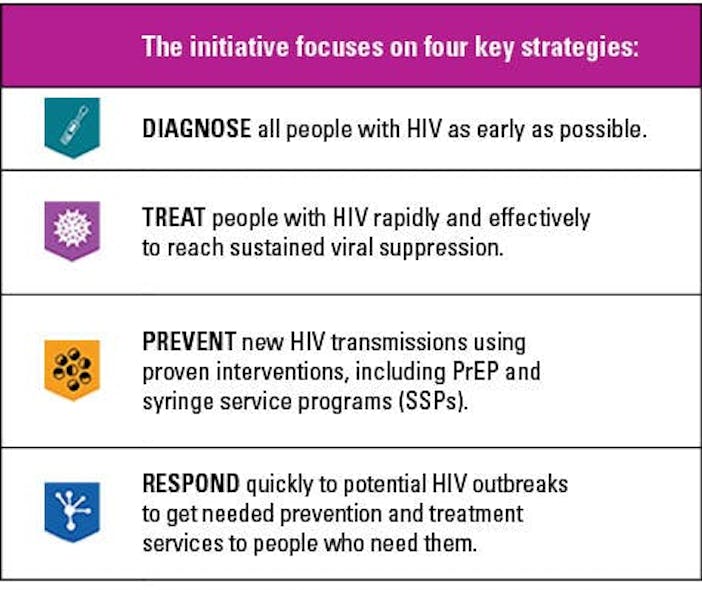 The initiative focuses on four key strategies:

DIAGNOSE all people with HIV as early as possible.

TREAT people with HIV rapidly and effectively to reach sustained viral suppression.

PREVENT new HIV transmissions using proven interventions, including PrEP and syringe service programs (SSPs).

RESPOND quickly to potential HIV outbreaks to get needed prevention and treatment services to people who need them.